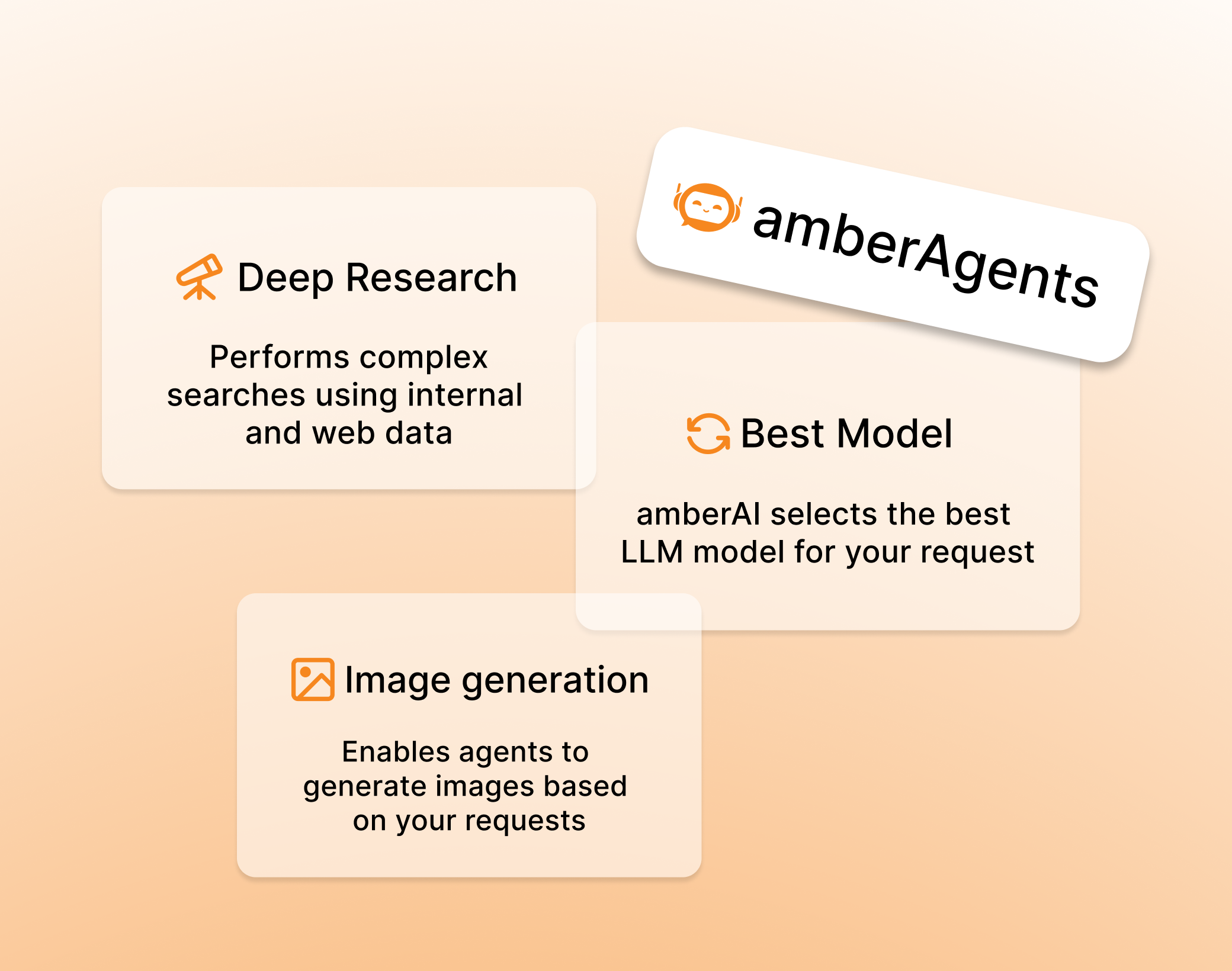 amberAgents

Deep Research

Performs complex searches using internal and web data

Best Model

amberAI selects the best LLM model for your request

Image generation

Enables agents to generate images based on your requests